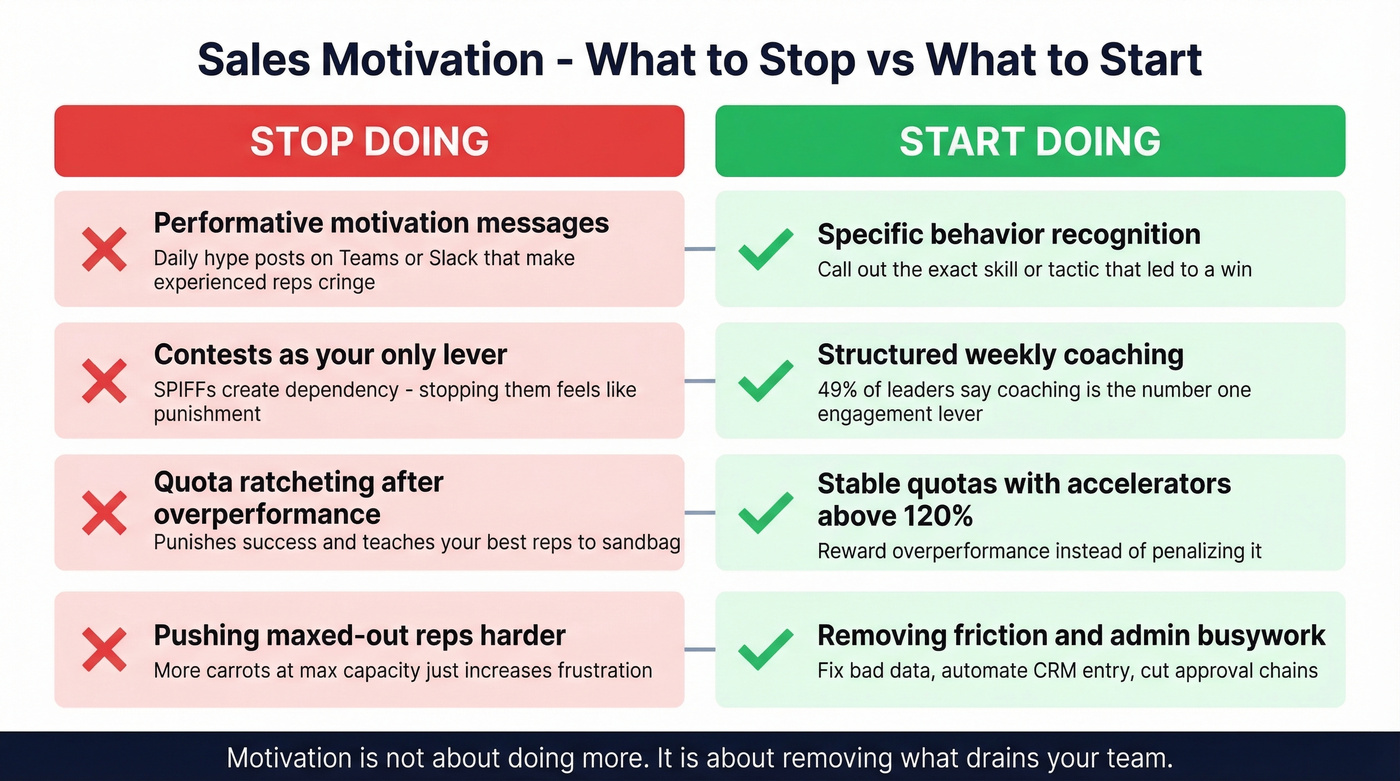 Sales Motivation - What to Stop vs What to Start

STOP DOING

Performative motivation messages
Daily hype posts on Teams or Slack that make experienced reps cringe

Contests as your only lever
SPIFFs create dependency - stopping them feels like punishment

Quota ratcheting after overperformance
Punishes success and teaches your best reps to sandbag

Pushing maxed-out reps harder
More carrots at max capacity just increases frustration

START DOING

Specific behavior recognition
Call out the exact skill or tactic that led to a win

Structured weekly coaching
49% of leaders say coaching is the number one engagement lever

Stable quotas with accelerators above 120%
Reward overperformance instead of penalizing it

Removing friction and admin busywork
Fix bad data, automate CRM entry, cut approval chains

Motivation is not about doing more. It is about removing what drains your team.